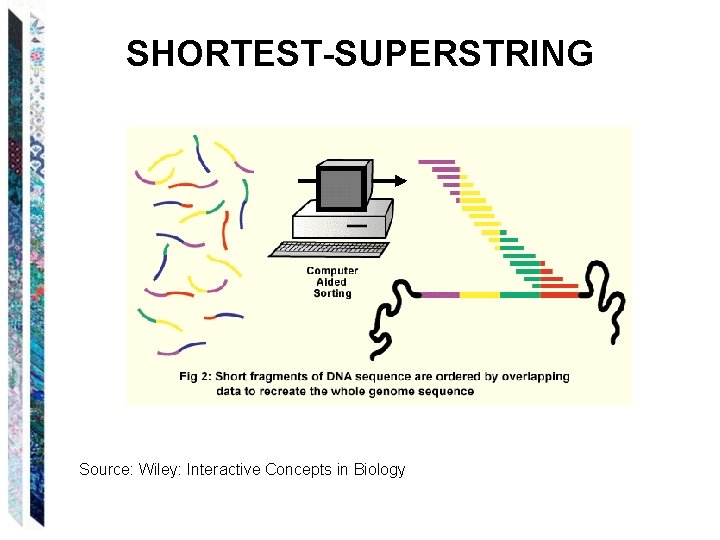 SHORTEST-SUPERSTRING

Computer Aided Sorting

Fig 2: Short fragments of DNA sequence are ordered by overlapping data to recreate the whole genome sequence

Source: Wiley: Interactive Concepts in Biology